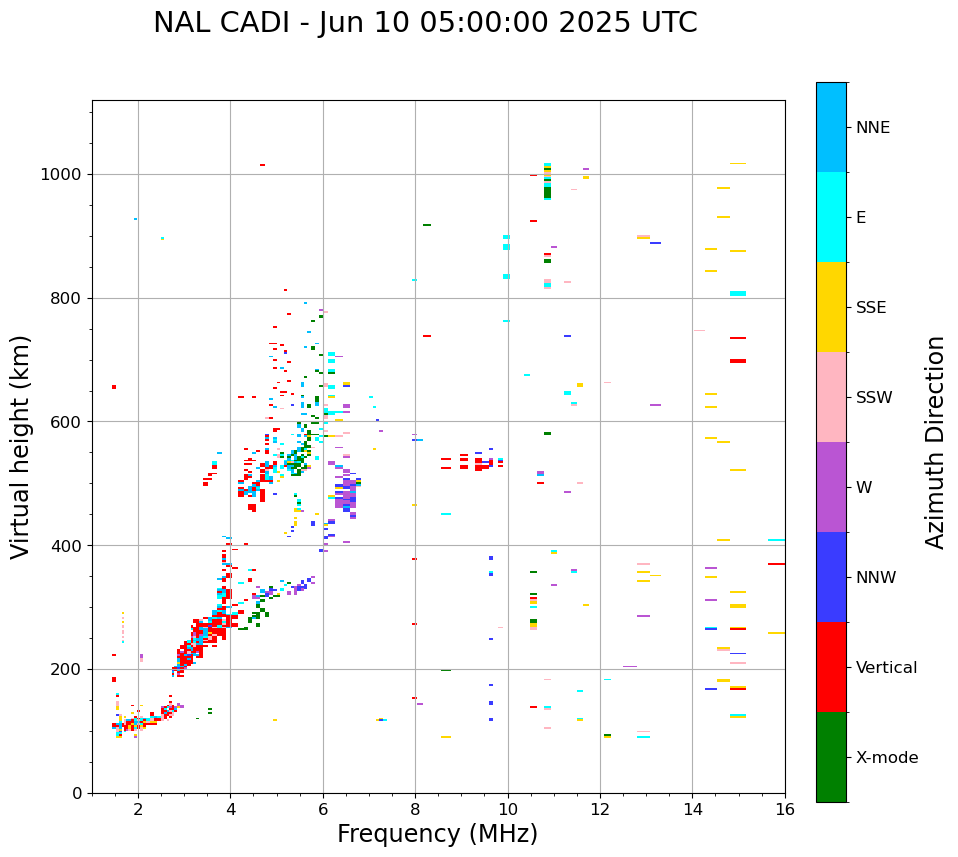 NAL CADI - Jun 10 05:00:00 2025 UTC

Virtual height (km)

1000
800
600
400
200
0

2
4
6
8
10
12
14
16

Frequency (MHz)

NNE
E
SSE
SSW
W
NNW
Vertical
X-mode

Azimuth Direction